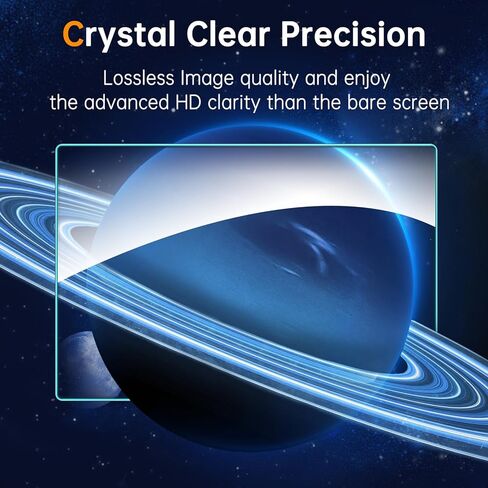 Crystal Clear Precision

Lossless Image quality and enjoy the advanced HD clarity than the bare screen